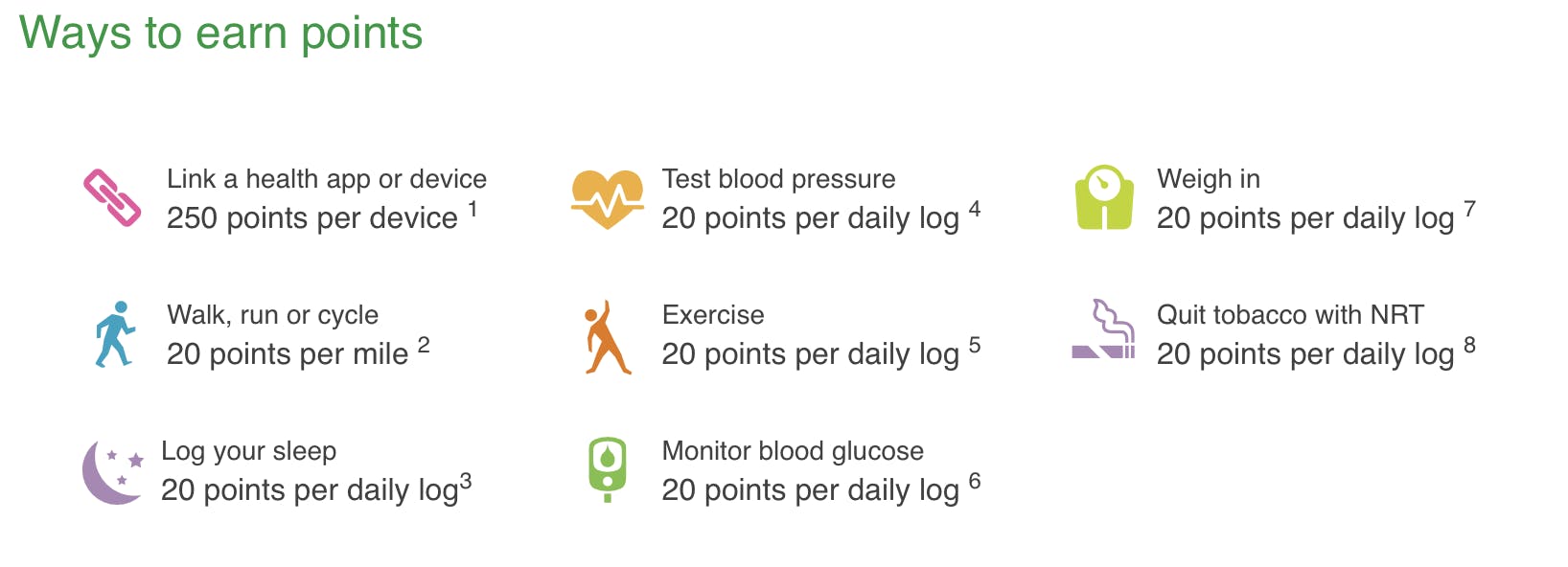 Ways to earn points

Link a health app or device
250 points per device $^1$

Walk, run or cycle
20 points per mile $^2$

Log your sleep
20 points per daily log$^3$

Test blood pressure
20 points per daily log $^4$

Exercise
20 points per daily log $^5$

Monitor blood glucose
20 points per daily log $^6$

Weigh in
20 points per daily log $^7$

Quit tobacco with NRT
20 points per daily log $^8$